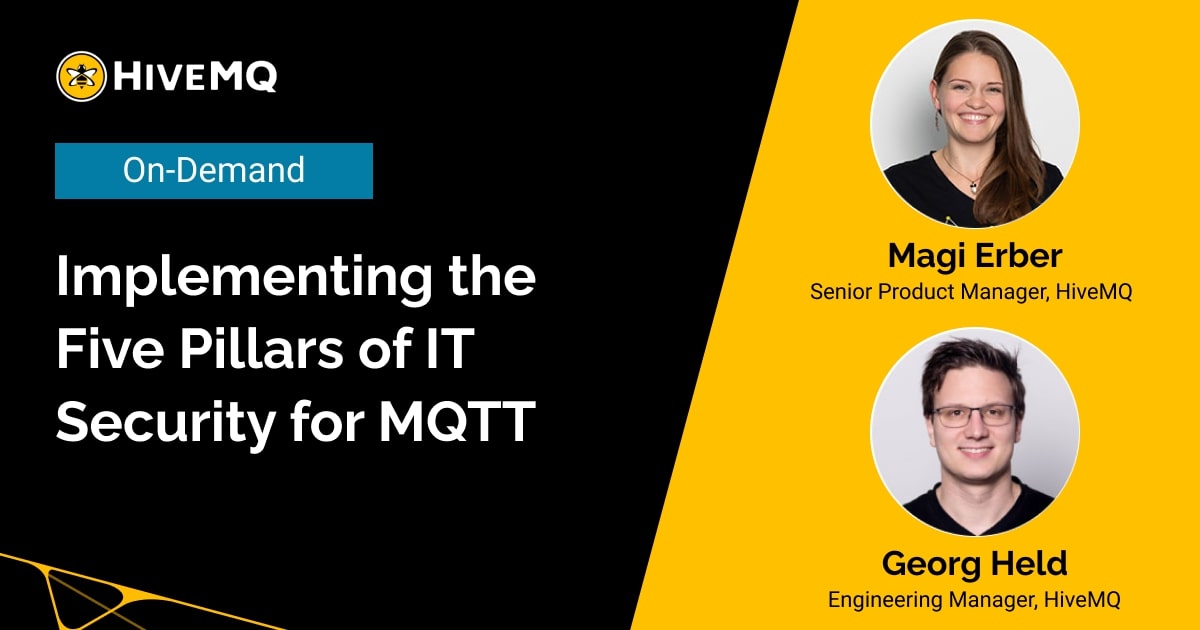 HIVEMQ

On-Demand

Implementing the Five Pillars of IT Security for MQTT

Magi Erber
Senior Product Manager, HiveMQ

Georg Held
Engineering Manager, HiveMQ